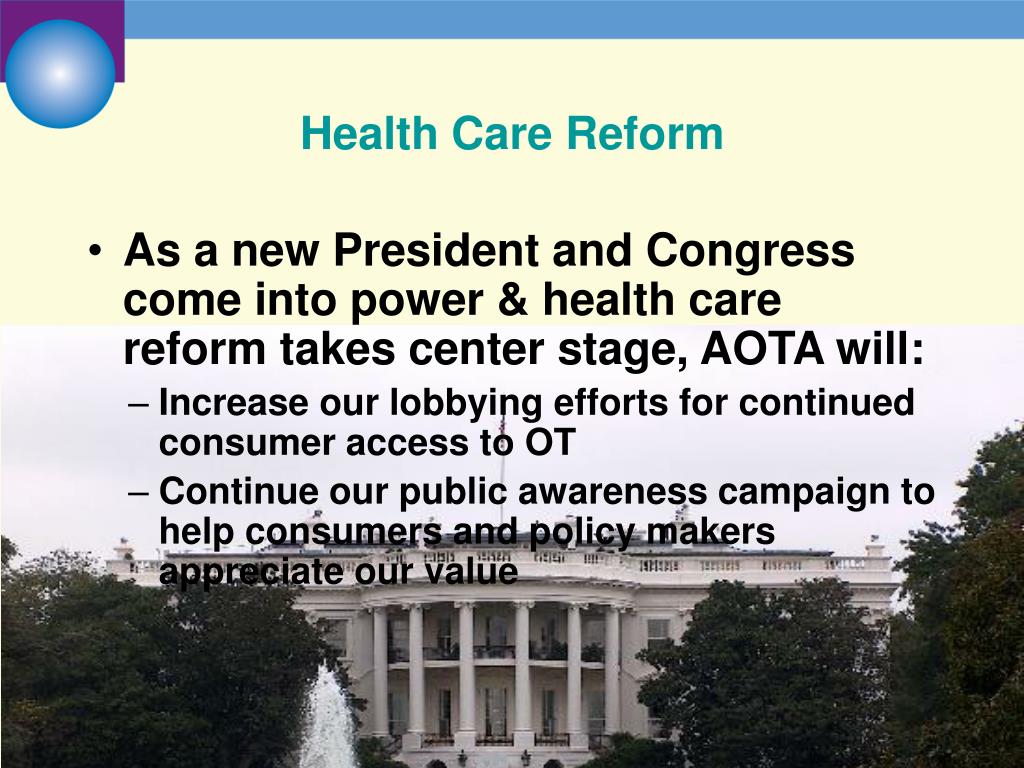 Health Care Reform

• As a new President and Congress come into power & health care reform takes center stage, AOTA will:
– Increase our lobbying efforts for continued consumer access to OT
– Continue our public awareness campaign to help consumers and policy makers appreciate our value